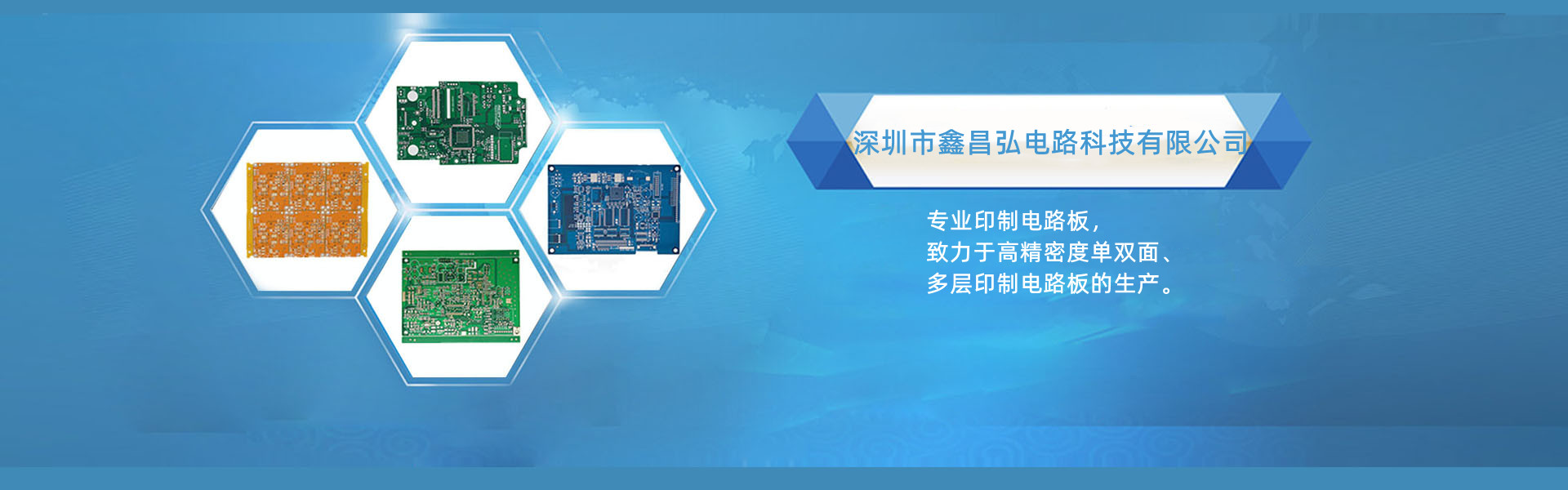 深圳市鑫昌弘电路科技有限公司

专业印制电路板，
致力于高精密度单双面、
多层印制电路板的生产。